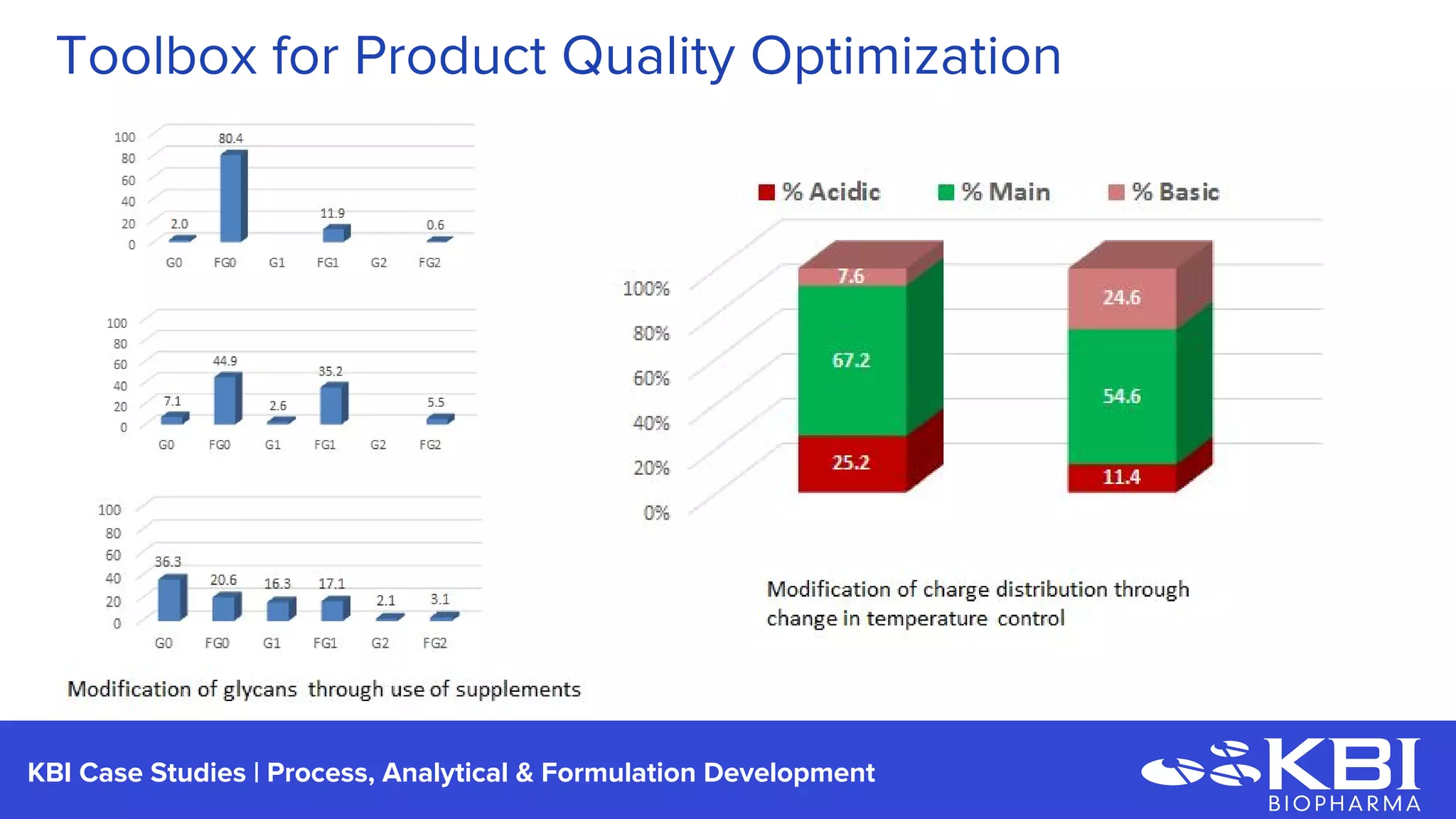 Toolbox for Product Quality Optimization

100
80
60
40
20
0
2.0
80.4
11.9
0.6
G0 FG0 G1 FG1 G2 FG2

100
80
60
40
20
0
7.1
44.9
2.6
35.2
5.5
G0 FG0 G1 FG1 G2 FG2

100
80
60
40
20
0
36.3
20.6
16.3
17.1
2.1
3.1
G0 FG0 G1 FG1 G2 FG2

Modification of glycans through use of supplements

% Acidic % Main % Basic

100%
80%
60%
40%
20%
0%

7.6
67.2
25.2

24.6
54.6
11.4

Modification of charge distribution through change in temperature control

KBI Case Studies | Process, Analytical & Formulation Development

KBI BIOPHARMA